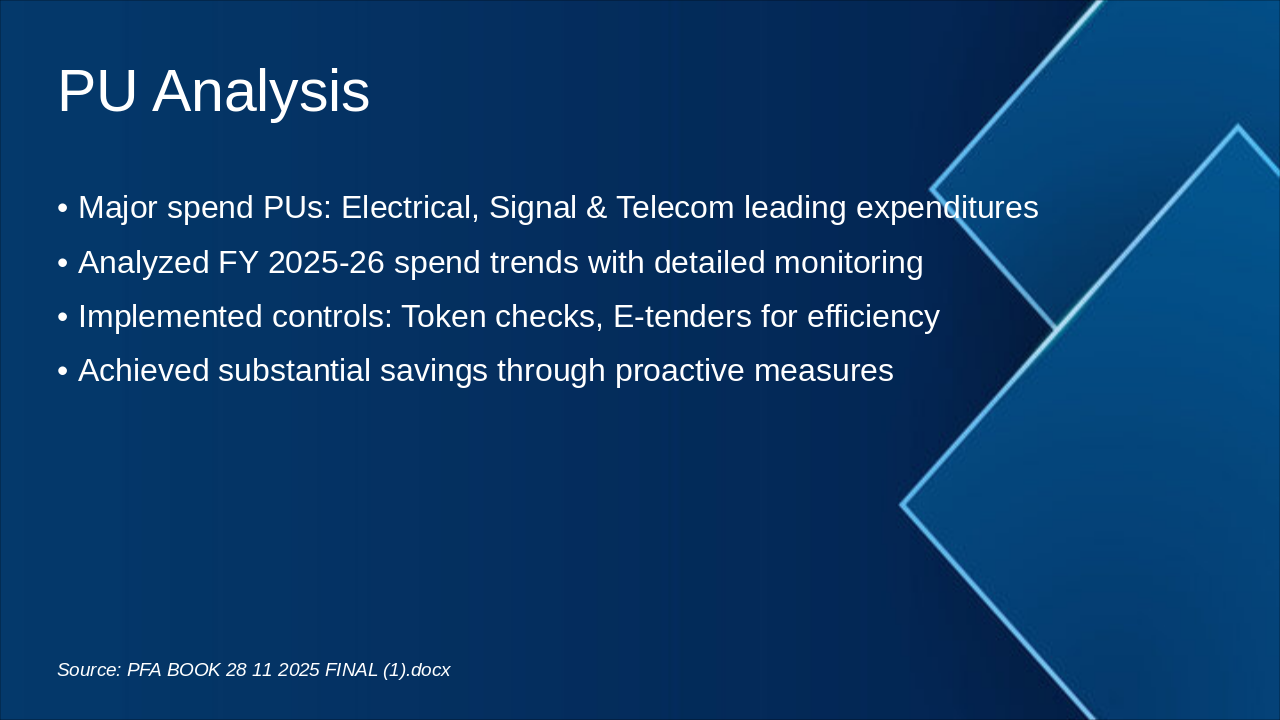 PU Analysis

• Major spend PUs: Electrical, Signal & Telecom leading expenditures
• Analyzed FY 2025-26 spend trends with detailed monitoring
• Implemented controls: Token checks, E-tenders for efficiency
• Achieved substantial savings through proactive measures

Source: PFA BOOK 28 11 2025 FINAL (1).docx